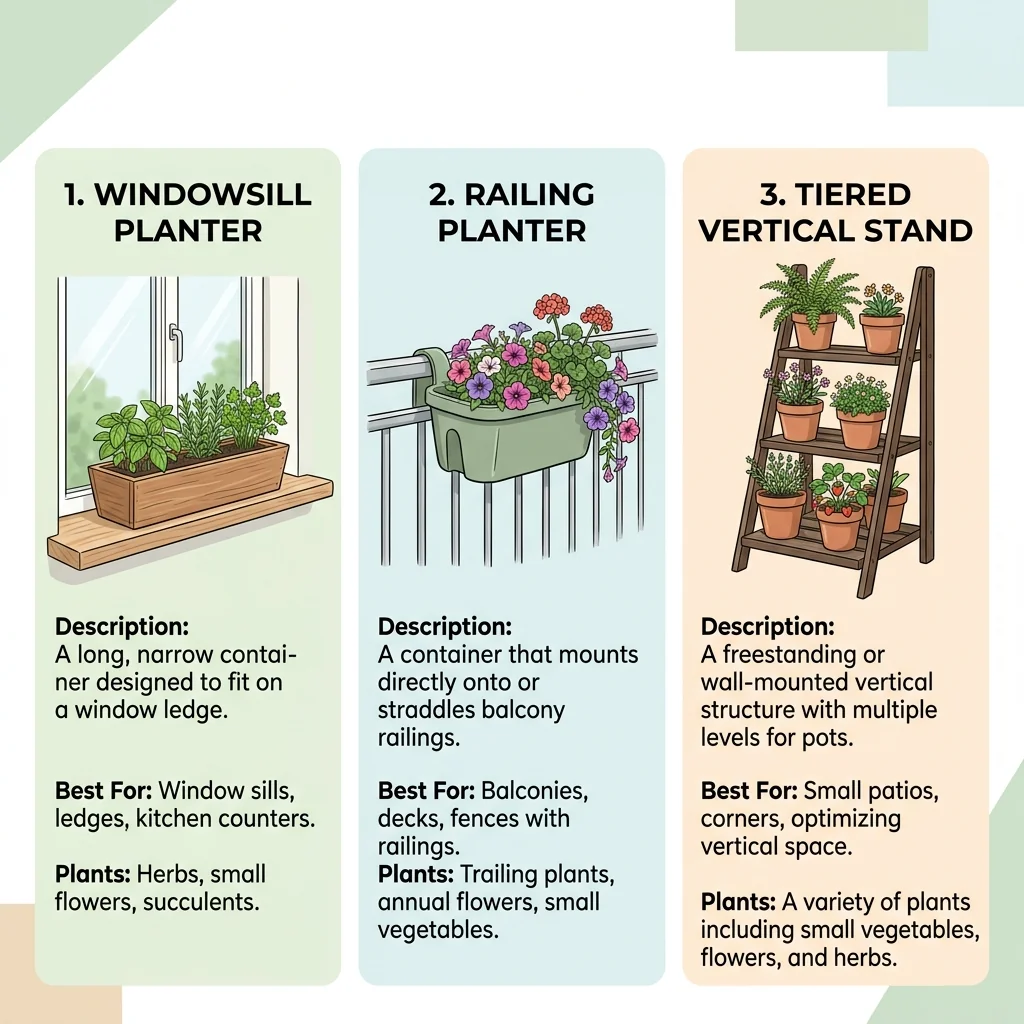 1. WINDOWSILL PLANTER

Description:
A long, narrow container designed to fit on a window ledge.

Best For: Window sills, ledges, kitchen counters.

Plants: Herbs, small flowers, succulents.

2. RAILING PLANTER

Description:
A container that mounts directly onto or straddles balcony railings.

Best For: Balconies, decks, fences with railings.
Plants: Trailing plants, annual flowers, small vegetables.

3. TIERED VERTICAL STAND

Description:
A freestanding or wall-mounted vertical structure with multiple levels for pots.

Best For: Small patios, corners, optimizing vertical space.

Plants: A variety of plants including small vegetables, flowers, and herbs.